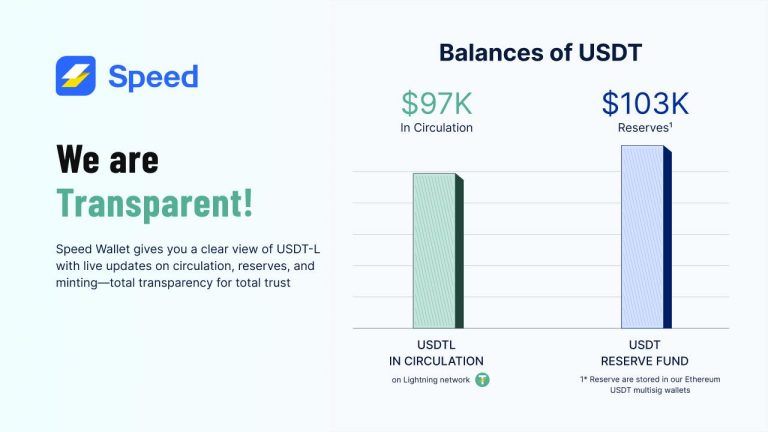 Speed

We are
Transparent!

Speed Wallet gives you a clear view of USDT-L with live updates on circulation, reserves, and minting—total transparency for total trust

Balances of USDT

$97K
In Circulation

$103K
Reserves¹

USDTL
IN CIRCULATION
on Lightning network

USDT
RESERVE FUND
1* Reserve are stored in our Ethereum USDT multisig wallets